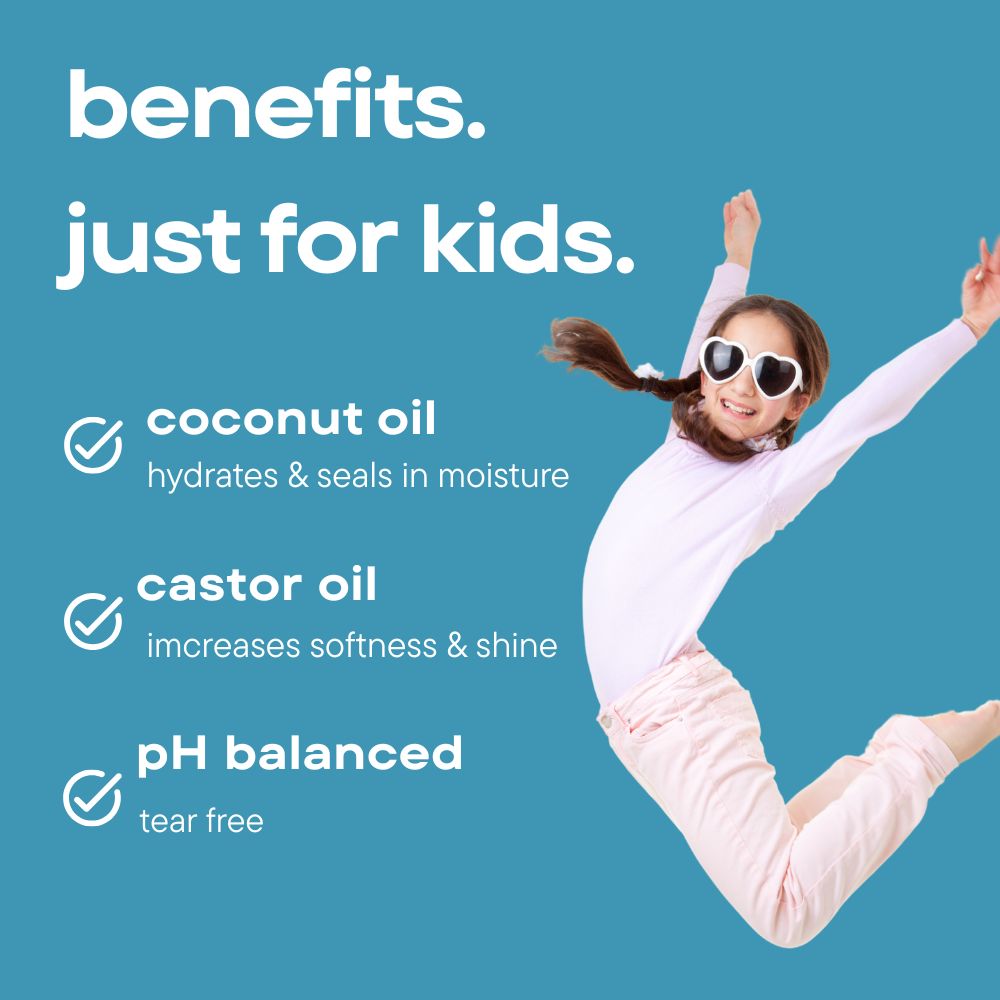 benefits.
just for kids.

coconut oil
hydrates & seals in moisture

castor oil
imcreases softness & shine

pH balanced
tear free